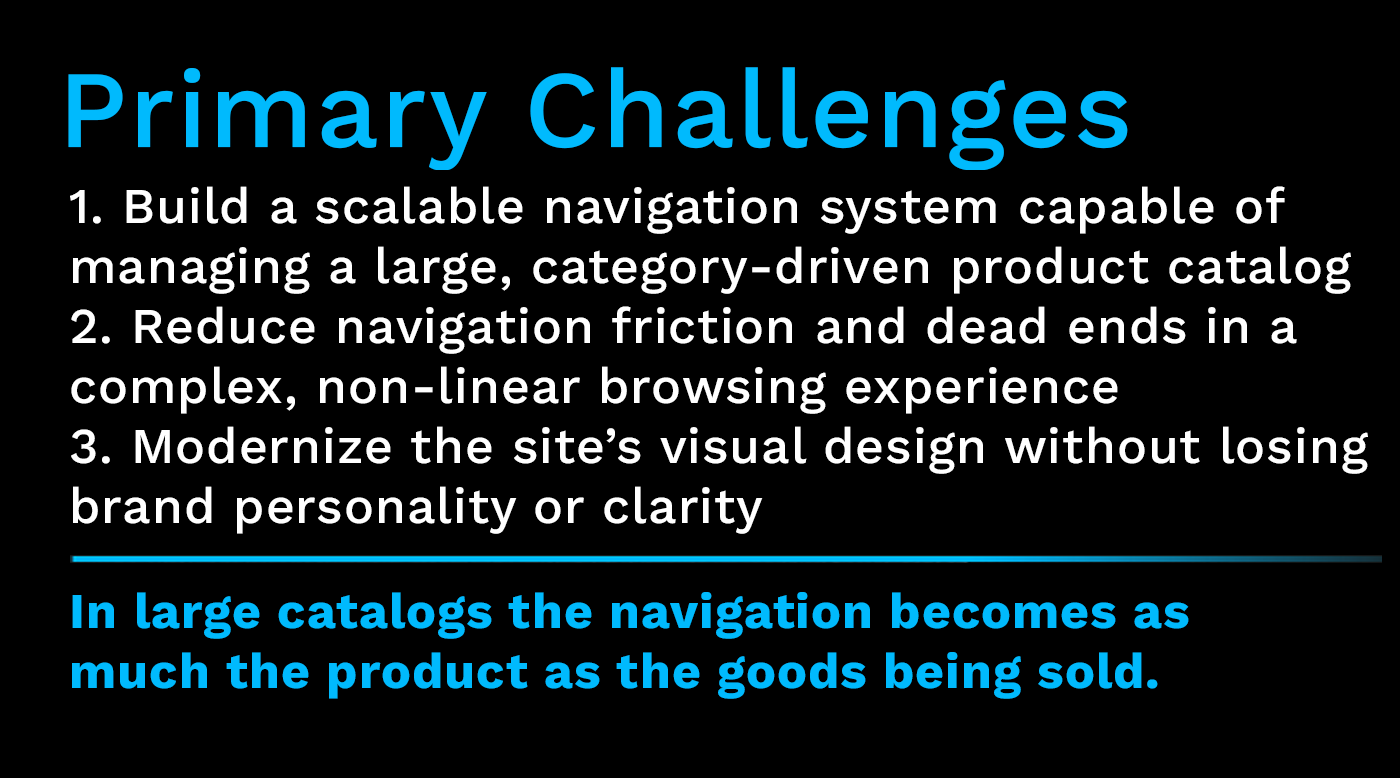 Primary Challenges

1. Build a scalable navigation system capable of managing a large, category-driven product catalog
2. Reduce navigation friction and dead ends in a complex, non-linear browsing experience
3. Modernize the site’s visual design without losing brand personality or clarity

In large catalogs the navigation becomes as much the product as the goods being sold.